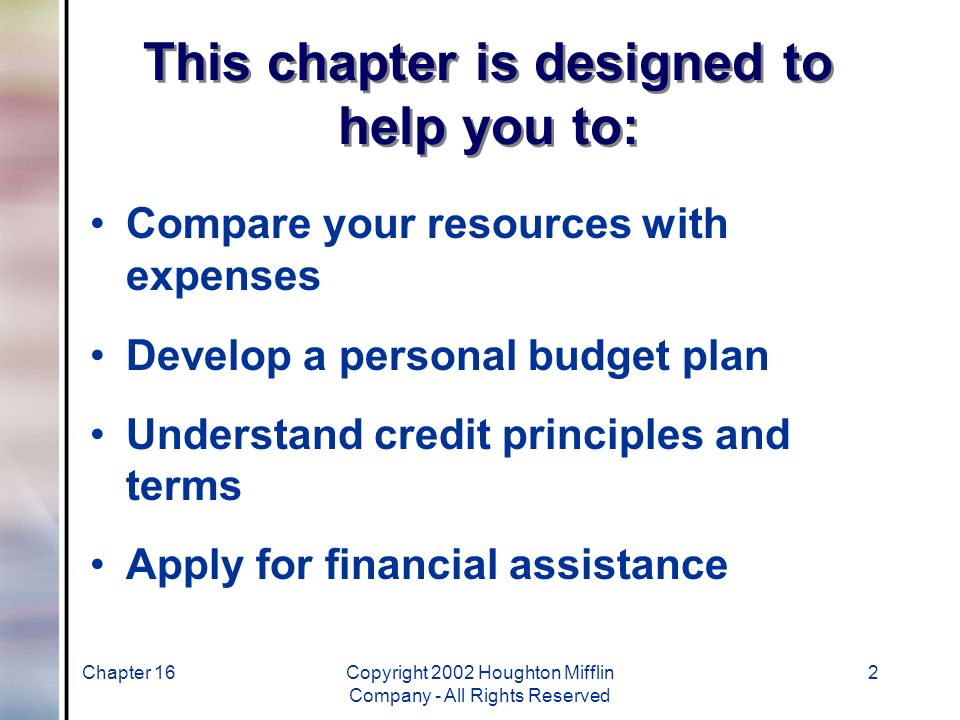 This chapter is designed to help you to:

• Compare your resources with expenses

• Develop a personal budget plan

• Understand credit principles and terms

• Apply for financial assistance

Chapter 16

Copyright 2002 Houghton Mifflin Company - All Rights Reserved

2